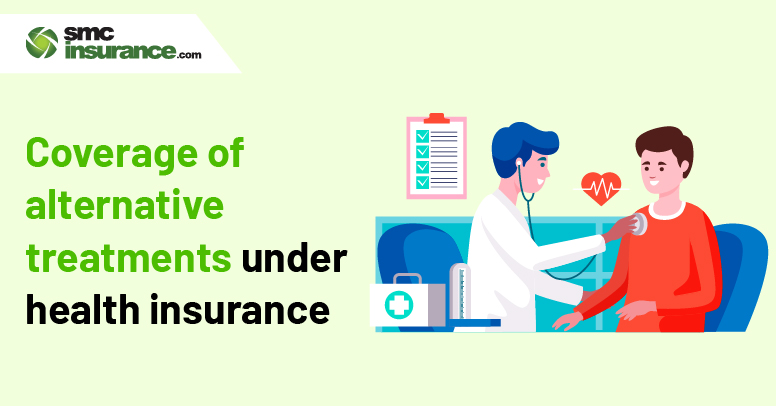 smc insurance.com

Coverage of alternative treatments under health insurance